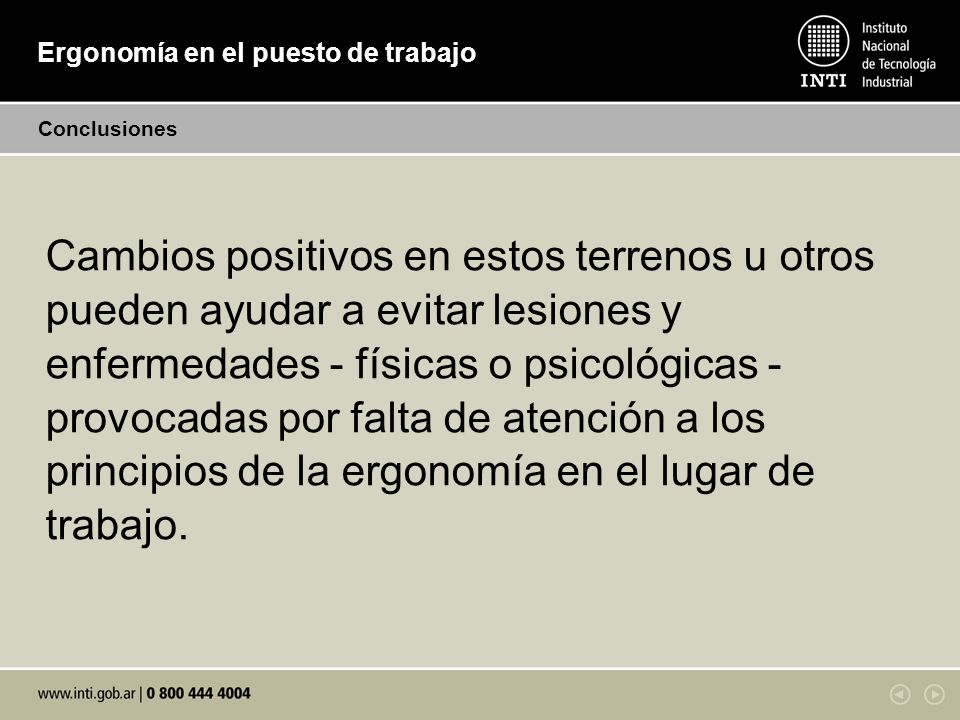 Ergonomía en el puesto de trabajo

INTI Instituto Nacional de Tecnología Industrial

Conclusiones

Cambios positivos en estos terrenos u otros pueden ayudar a evitar lesiones y enfermedades - físicas o psicológicas - provocadas por falta de atención a los principios de la ergonomía en el lugar de trabajo.

www.inti.gob.ar | 0 800 444 4004